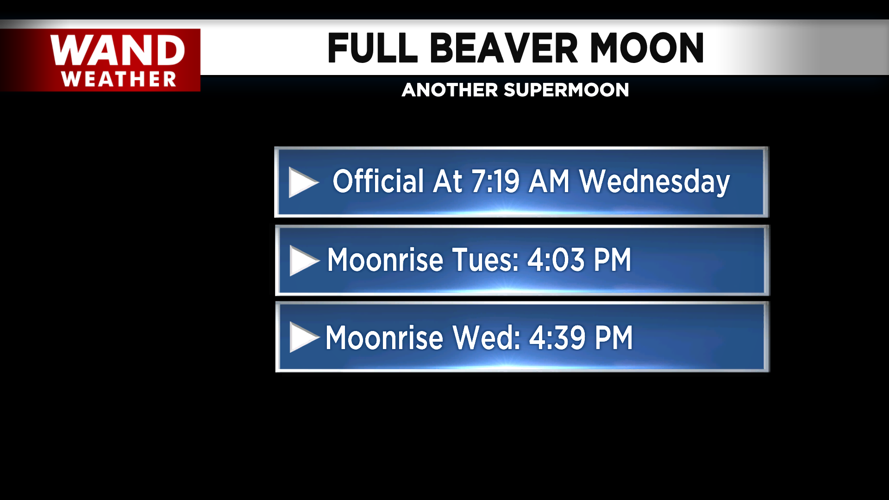 WAND WEATHER

FULL BEAVER MOON

ANOTHER SUPERMOON

Official At 7:19 AM Wednesday

Moonrise Tues: 4:03 PM

Moonrise Wed: 4:39 PM